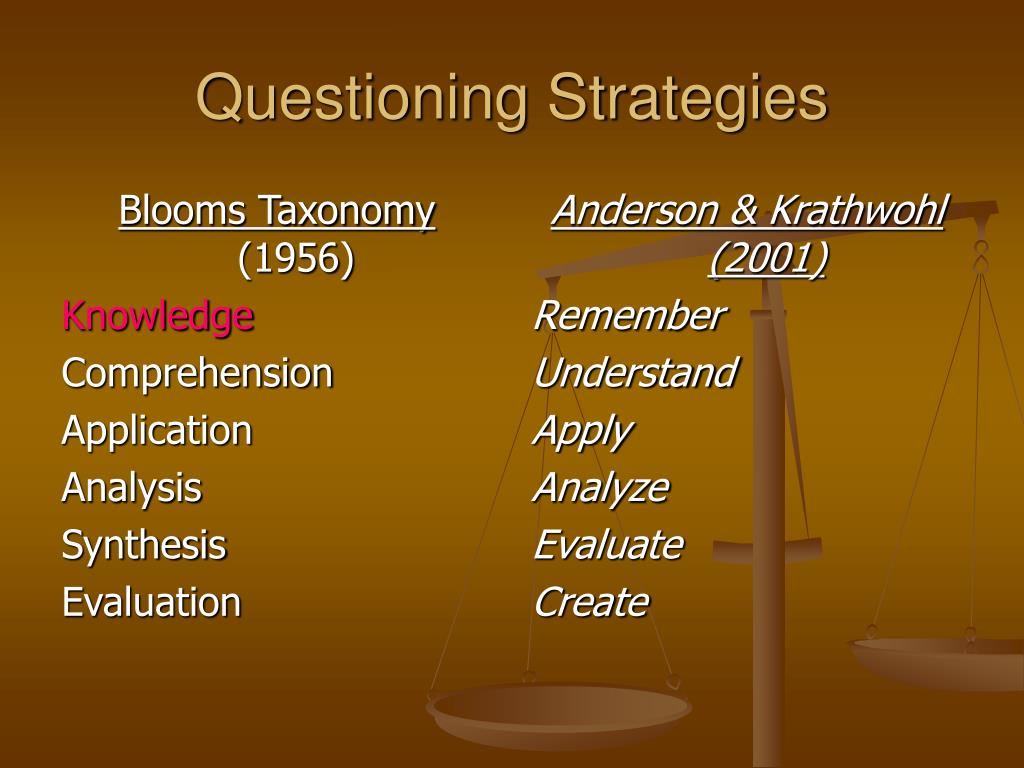 Questioning Strategies

Blooms Taxonomy (1956)

Knowledge

Comprehension

Application

Analysis

Synthesis

Evaluation

Anderson & Krathwohl (2001)

Remember

Understand

Apply

Analyze

Evaluate

Create